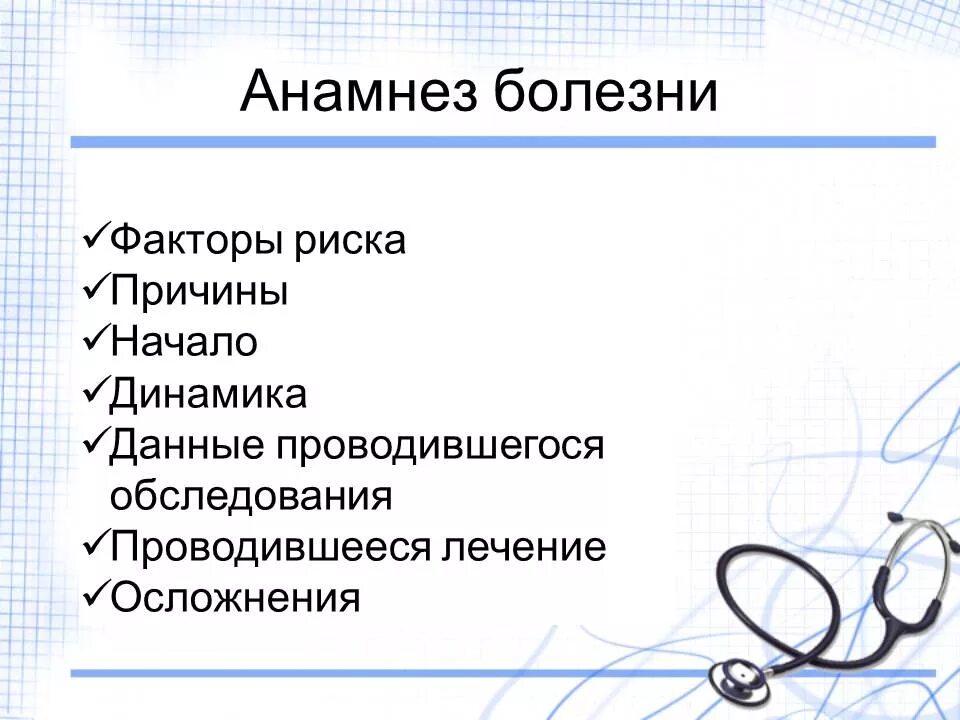 Анамнез болезни

✓Факторы риска
✓Причины
✓Начало
✓Динамика
✓Данные проводившегося обследования
✓Проводившееся лечение
✓Осложнения